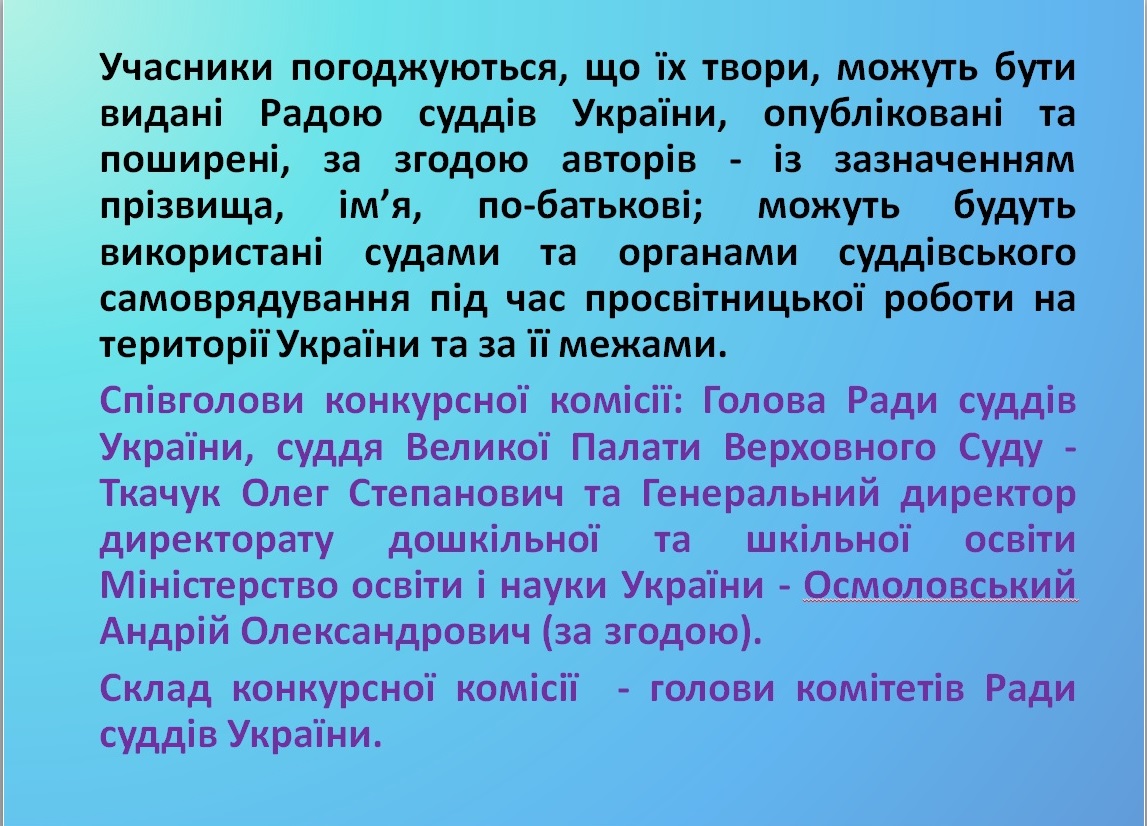 Учасники погоджуються, що їх твори, можуть бути видані Радою суддів України, опубліковані та поширені, за згодою авторів - із зазначенням прізвища, ім’я, по-батькові; можуть будуть використані судами та органами суддівського самоврядування під час просвітницької роботи на території України та за її межами.

Співголови конкурсної комісії: Голова Ради суддів України, суддя Великої Палати Верховного Суду - Ткачук Олег Степанович та Генеральний директор директорату дошкільної та шкільної освіти Міністерство освіти і науки України - Осмоловський Андрій Олександрович (за згодою).

Склад конкурсної комісії - голови комітетів Ради суддів України.